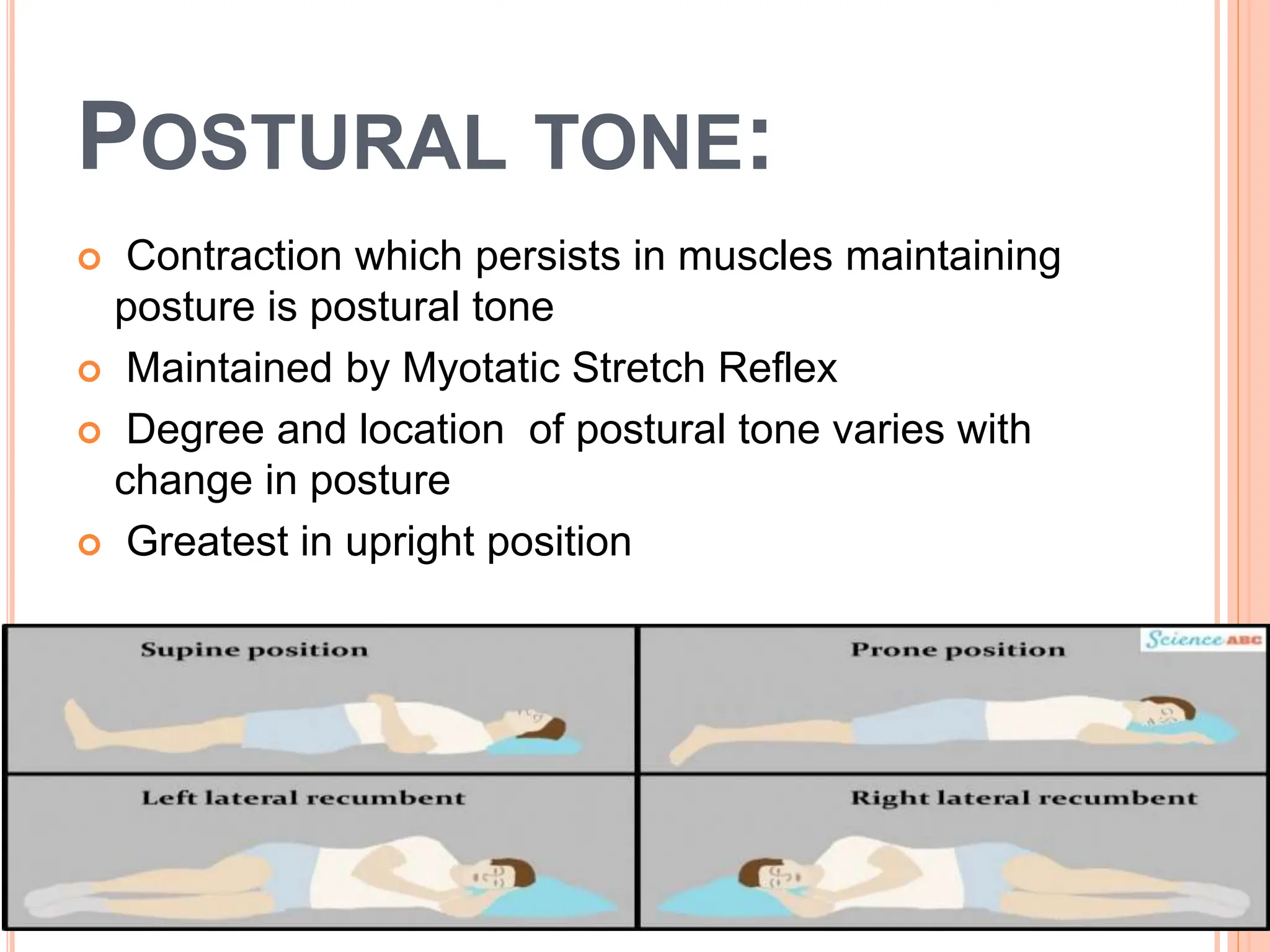 POSTURAL TONE:

Contraction which persists in muscles maintaining posture is postural tone

Maintained by Myotatic Stretch Reflex

Degree and location  of postural tone varies with change in posture

Greatest in upright position

Supine position

Prone position

Science ABC

Left lateral recumbent

Right lateral recumbent